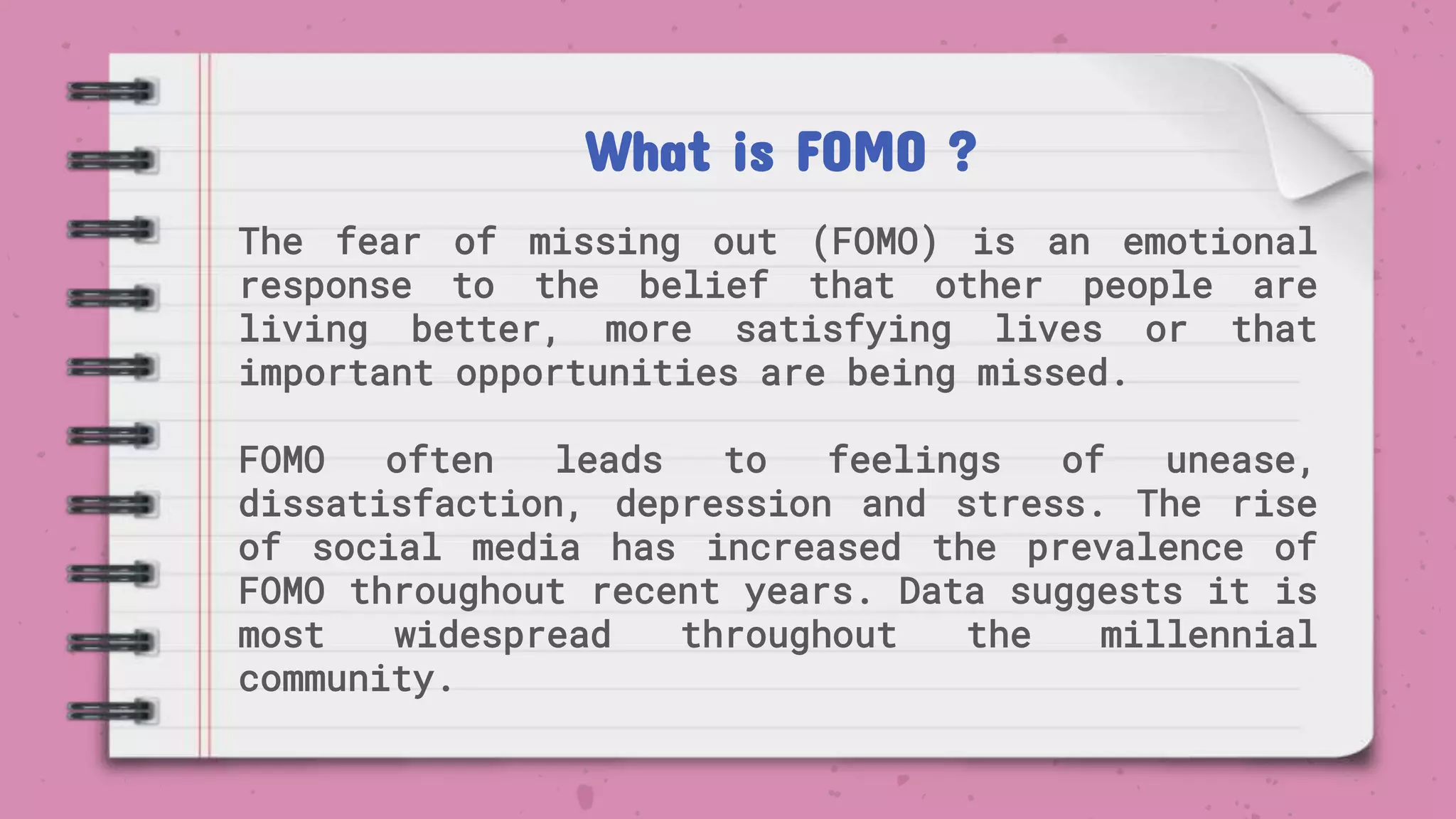 What is FOMO ?

The fear of missing out (FOMO) is an emotional response to the belief that other people are living better, more satisfying lives or that important opportunities are being missed.

FOMO often leads to feelings of unease, dissatisfaction, depression and stress. The rise of social media has increased the prevalence of FOMO throughout recent years. Data suggests it is most widespread throughout the millennial community.